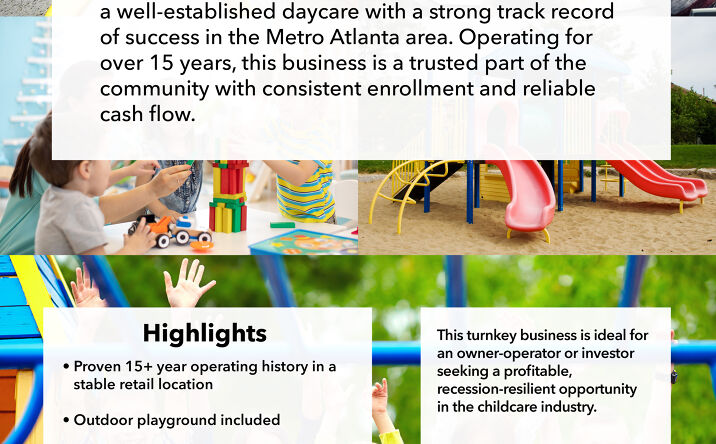 a well-established daycare with a strong track record of success in the Metro Atlanta area. Operating for over 15 years, this business is a trusted part of the community with consistent enrollment and reliable cash flow.

Highlights

• Proven 15+ year operating history in a stable retail location

• Outdoor playground included

This turnkey business is ideal for an owner-operator or investor seeking a profitable, recession-resilient opportunity in the childcare industry.